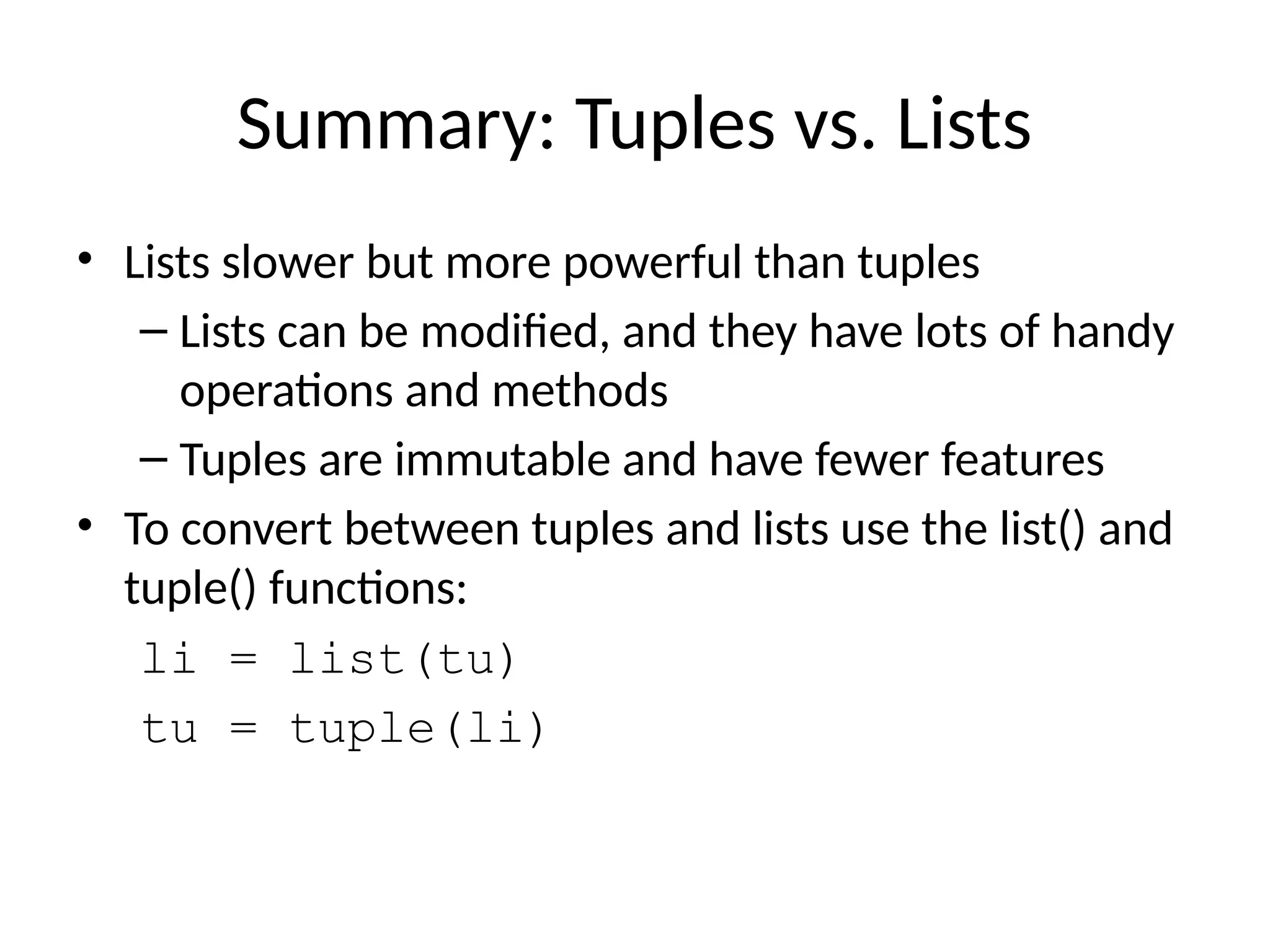 Summary: Tuples vs. Lists

• Lists slower but more powerful than tuples
  – Lists can be modified, and they have lots of handy operations and methods
  – Tuples are immutable and have fewer features
• To convert between tuples and lists use the list() and tuple() functions:

li = list(tu)

tu = tuple(li)